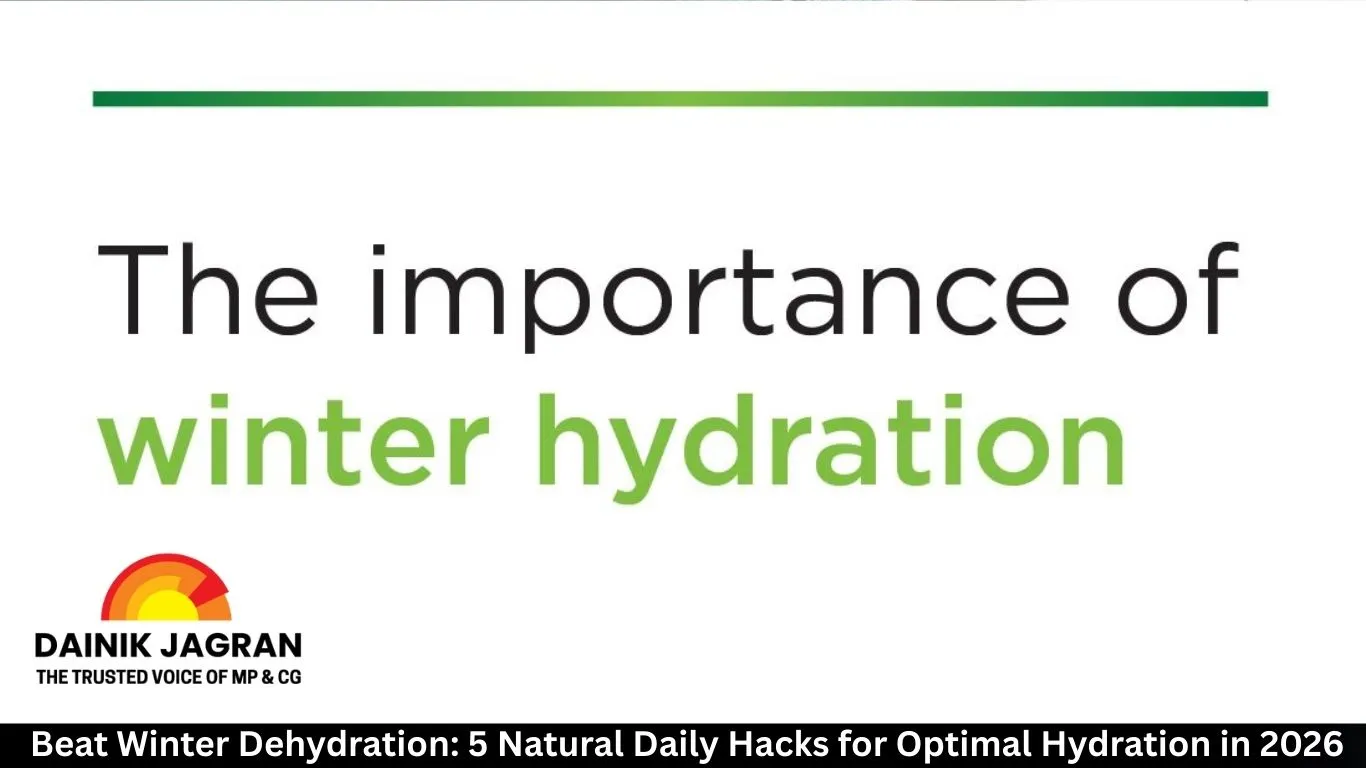 The importance of winter hydration

DAINIK JAGRAN
THE TRUSTED VOICE OF MP & CG

Beat Winter Dehydration: 5 Natural Daily Hacks for Optimal Hydration in 2026